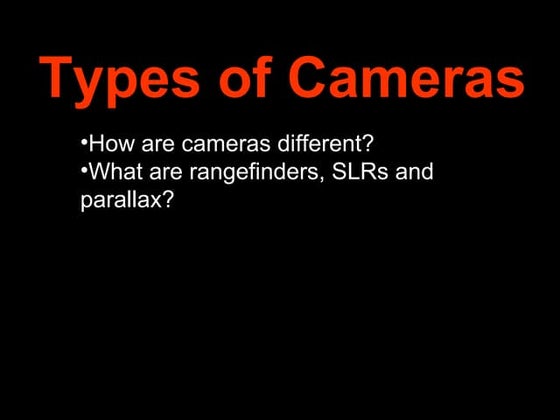 Types of Cameras

•How are cameras different?
•What are rangefinders, SLRs and parallax?